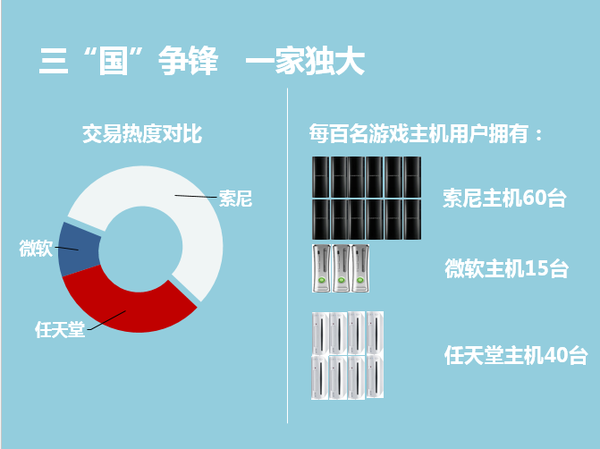 三“国”争锋　一家独大

交易热度对比

索尼
微软
任天堂

每百名游戏主机用户拥有：

索尼主机60台

微软主机15台

任天堂主机40台